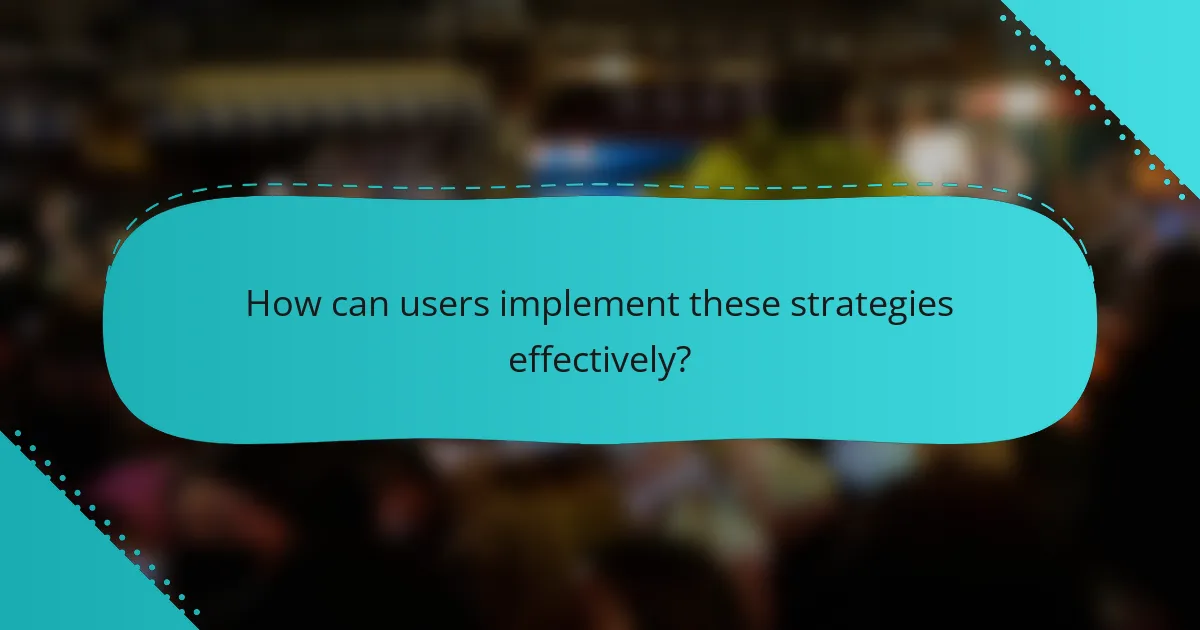 How can users implement these strategies effectively?